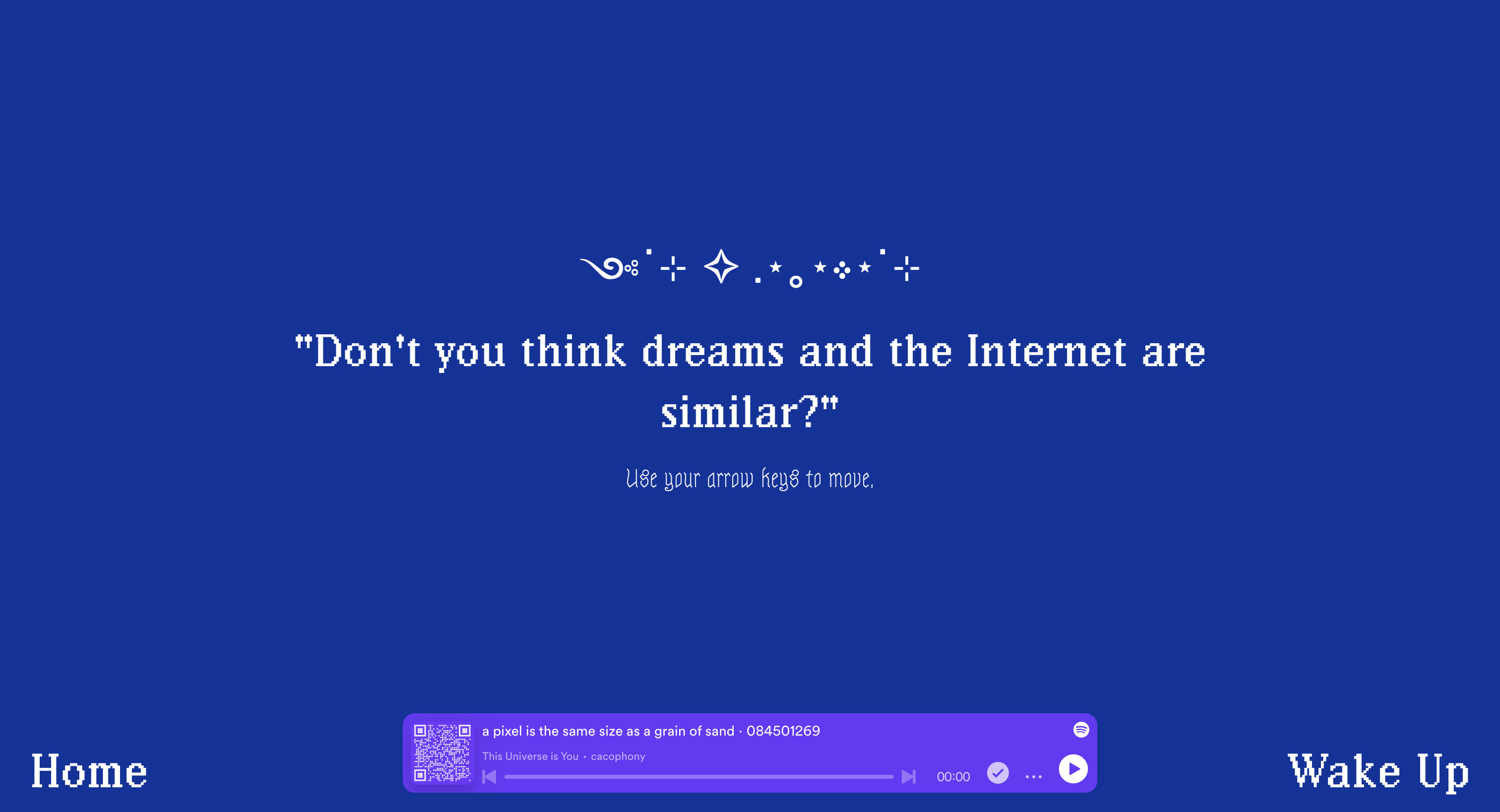 "Don't you think dreams and the Internet are similar?"

Use your arrow keys to move.

Home

a pixel is the same size as a grain of sand · 084501269

This Universe is You · cacophony

00:00

Wake Up